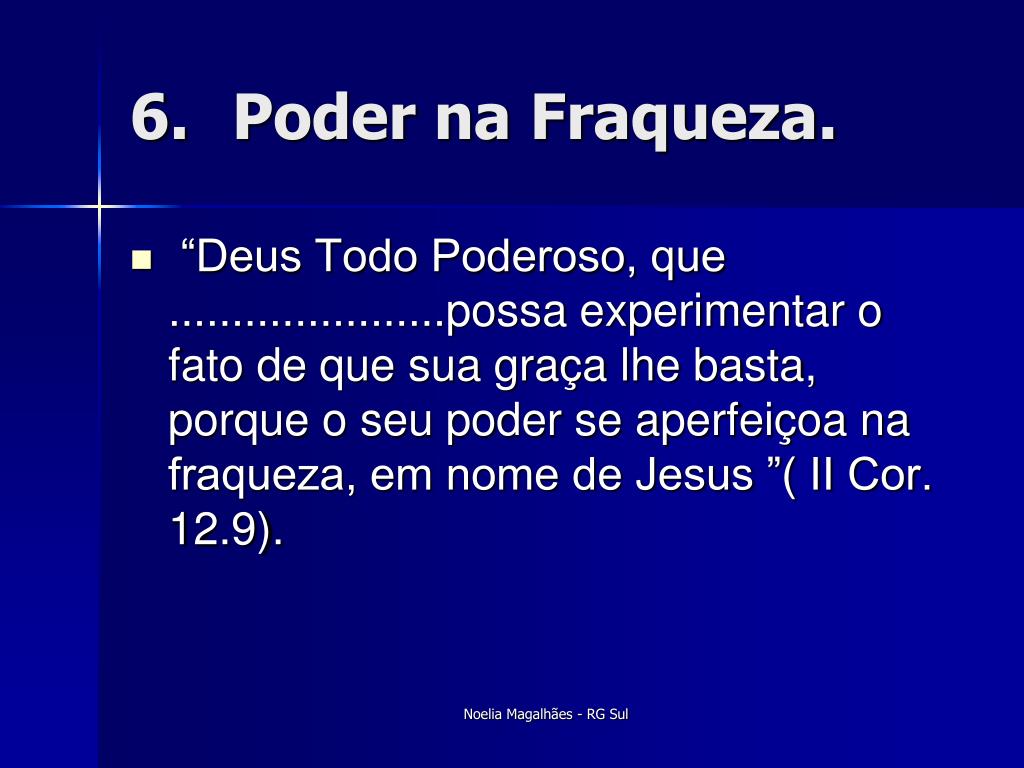 6. Poder na Fraqueza.

“Deus Todo Poderoso, que .....................possa experimentar o fato de que sua graça lhe basta, porque o seu poder se aperfeiçoa na fraqueza, em nome de Jesus ”( II Cor. 12.9).

Noelia Magalhães - RG Sul